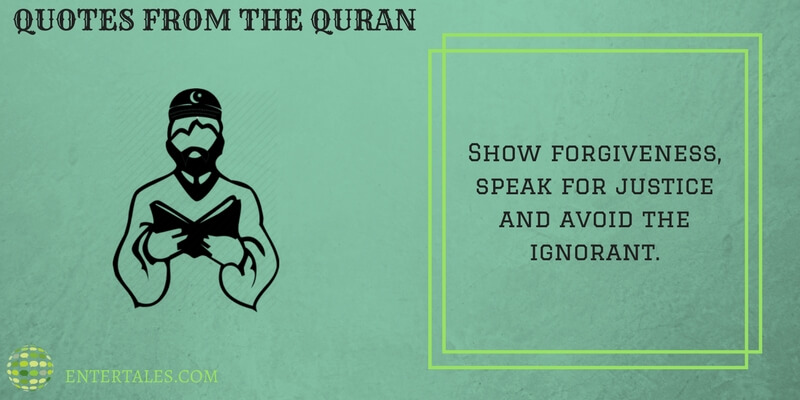 QUOTES FROM THE QURAN

Show forgiveness, speak for justice and avoid the ignorant.

ENTERTALES.COM